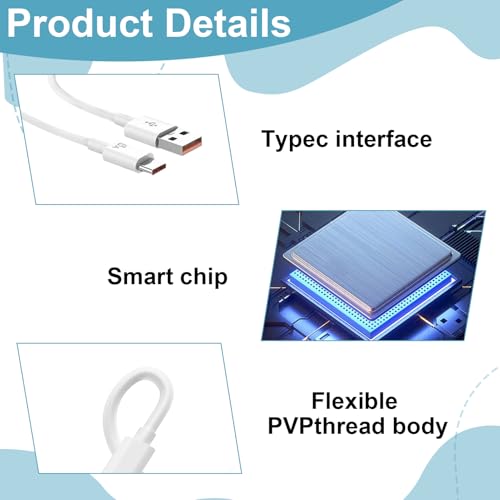 Product Details

Typec interface

Smart chip

Flexible PVPthread body